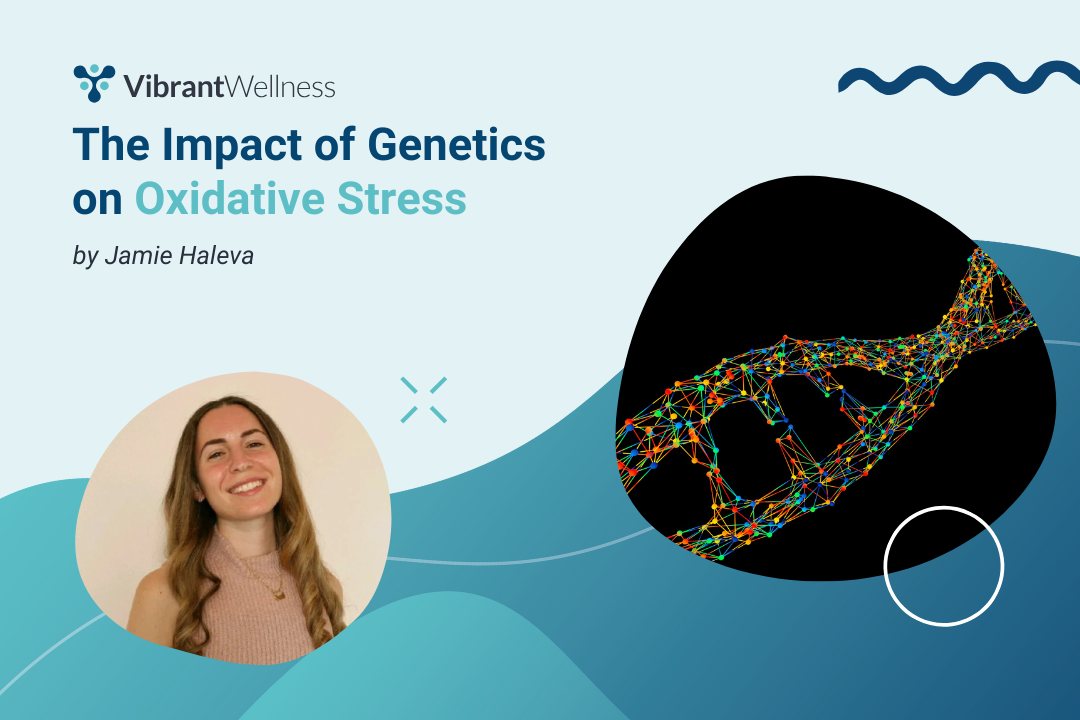 VibrantWellness

The Impact of Genetics on Oxidative Stress

by Jamie Haleva